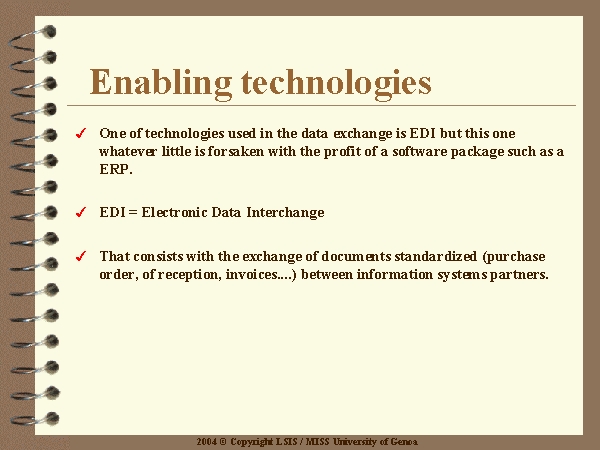 Enabling technologies

✓ One of technologies used in the data exchange is EDI but this one whatever little is forsaken with the profit of a software package such as a ERP.

✓ EDI = Electronic Data Interchange

✓ That consists with the exchange of documents standardized (purchase order, of reception, invoices....) between information systems partners.

2004 © Copyright LSIS / MISS University of Genoa